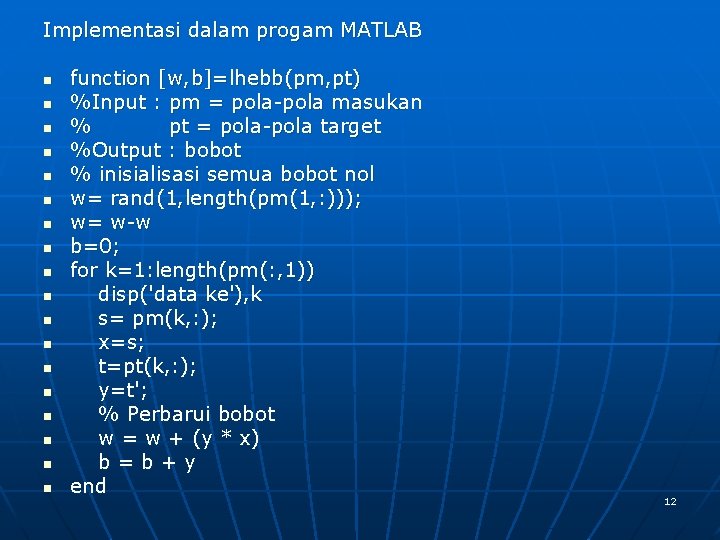 Implementasi dalam progam MATLAB

- function [w,b]=lhebb(pm,pt)
- %Input : pm = pola-pola masukan
- %            pt = pola-pola target
- %Output : bobot
- % inisialisasi semua bobot nol
- w= rand(1,length(pm(1,:)));
- w= w-w
- b=0;
- for k=1:length(pm(:,1))
-     disp('data ke'),k
-     s= pm(k,:);
-     x=s;
-     t=pt(k,:);
-     y=t';
-     % Perbarui bobot
-     w = w + (y * x)
-     b = b + y
- end

12